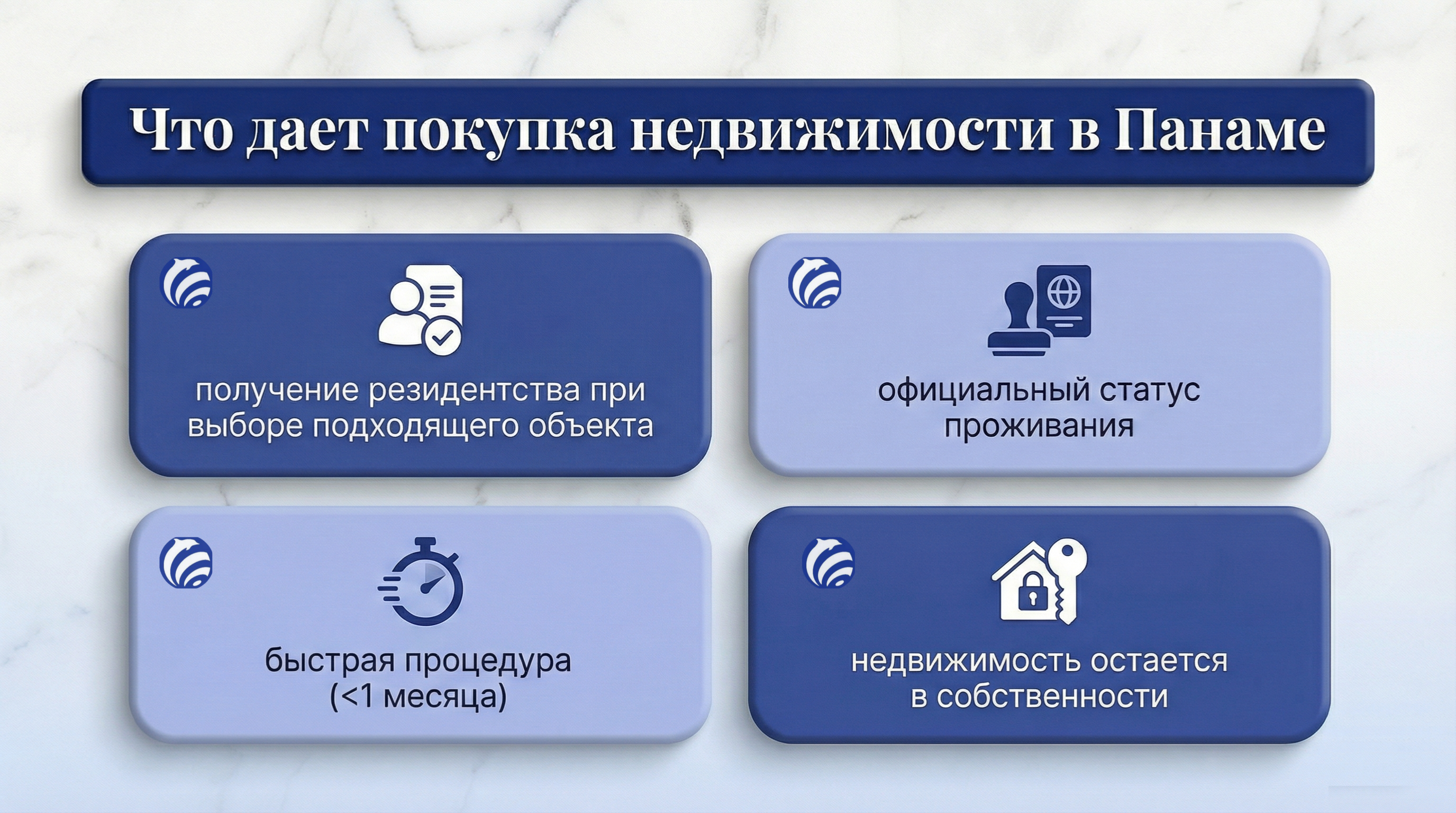 Что дает покупка недвижимости в Панаме

получение резидентства при выборе подходящего объекта

официальный статус проживания

быстрая процедура (<1 месяца)

недвижимость остается в собственности